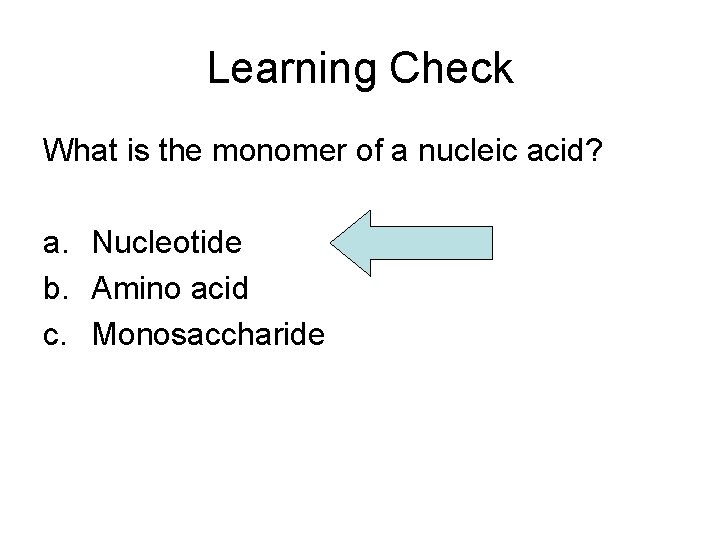 Learning Check

What is the monomer of a nucleic acid?

a. Nucleotide
b. Amino acid
c. Monosaccharide